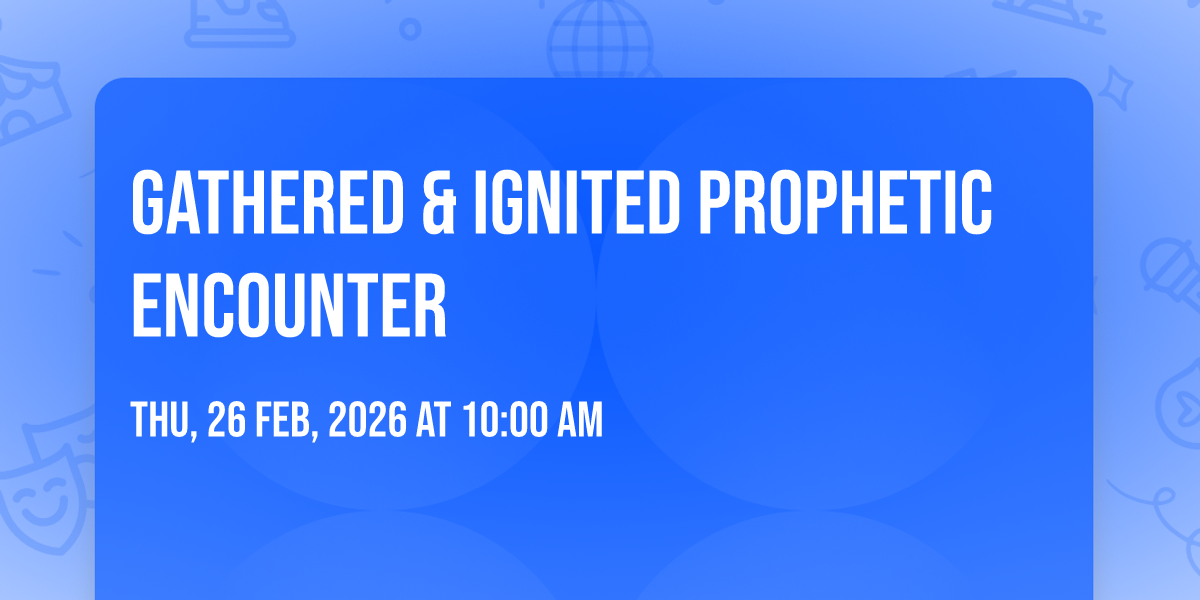 GATHERED & IGNITED PROPHETIC ENCOUNTER

THU, 26 FEB, 2026 AT 10:00 AM